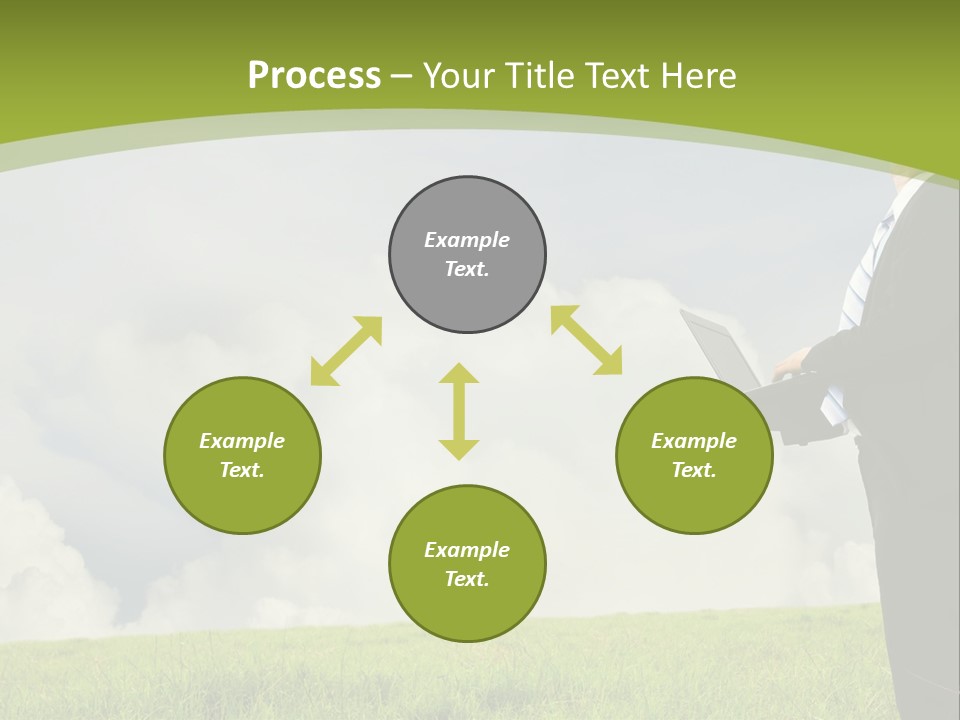 Process – Your Title Text Here

Example Text.

Example Text.

Example Text.

Example Text.